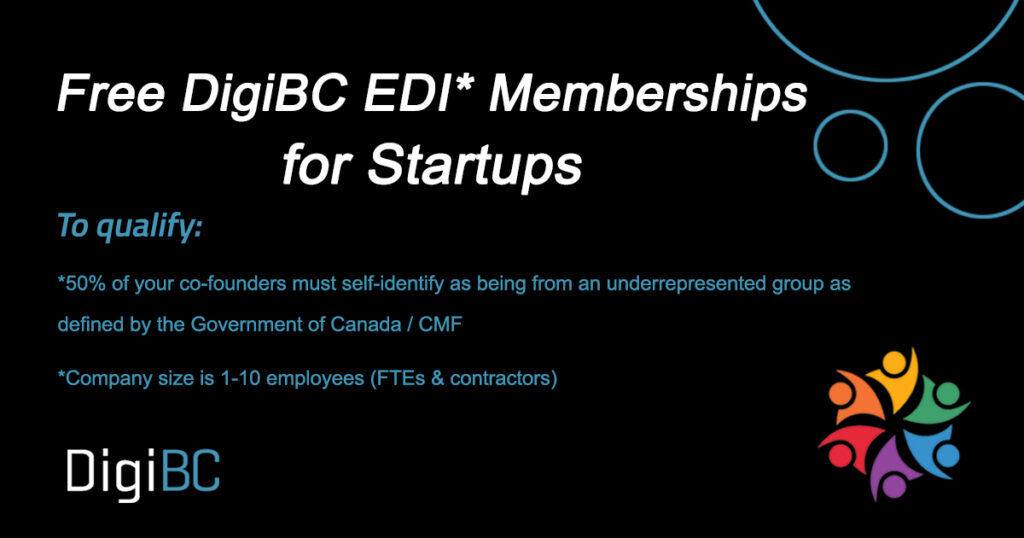 Free DigiBC EDI* Memberships for Startups

To qualify:

*50% of your co-founders must self-identify as being from an underrepresented group as defined by the Government of Canada / CMF

*Company size is 1-10 employees (FTEs & contractors)

DigiBC